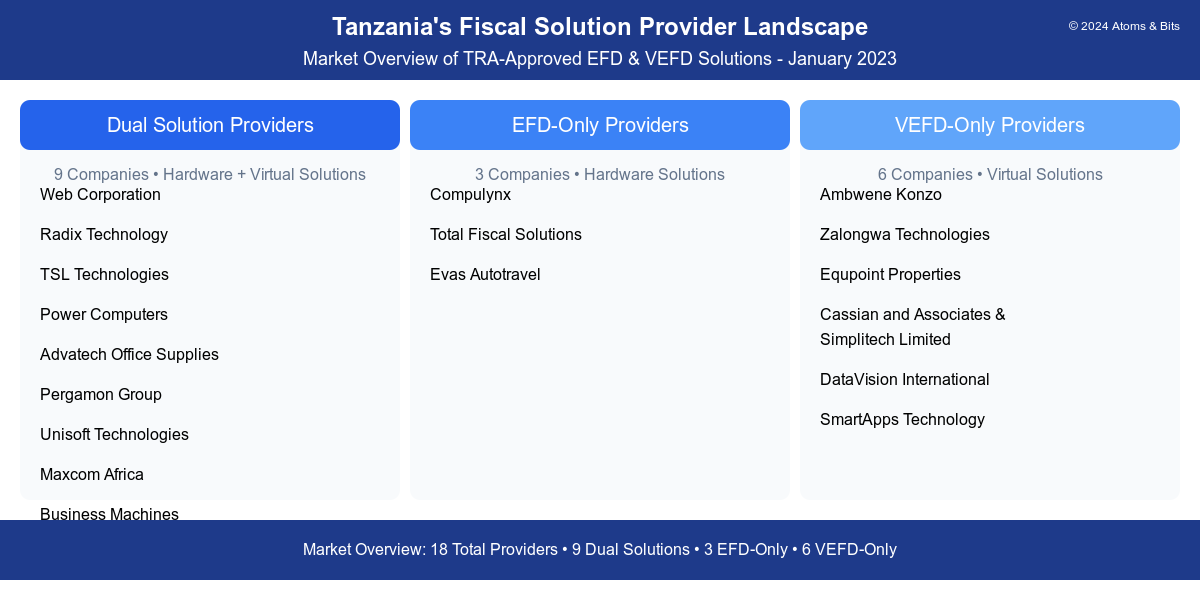 Tanzania's Fiscal Solution Provider Landscape

© 2024 Atoms & Bits

Market Overview of TRA-Approved EFD & VEFD Solutions - January 2023

Dual Solution Providers

9 Companies • Hardware + Virtual Solutions

Web Corporation

Radix Technology

TSL Technologies

Power Computers

Advatech Office Supplies

Pergamon Group

Unisoft Technologies

Maxcom Africa

Business Machines

EFD-Only Providers

3 Companies • Hardware Solutions

Compulynx

Total Fiscal Solutions

Evas Autotravel

VEFD-Only Providers

6 Companies • Virtual Solutions

Ambwene Konzo

Zalongwa Technologies

Equpoint Properties

Cassian and Associates & Simplitech Limited

DataVision International

SmartApps Technology

Market Overview: 18 Total Providers • 9 Dual Solutions • 3 EFD-Only • 6 VEFD-Only